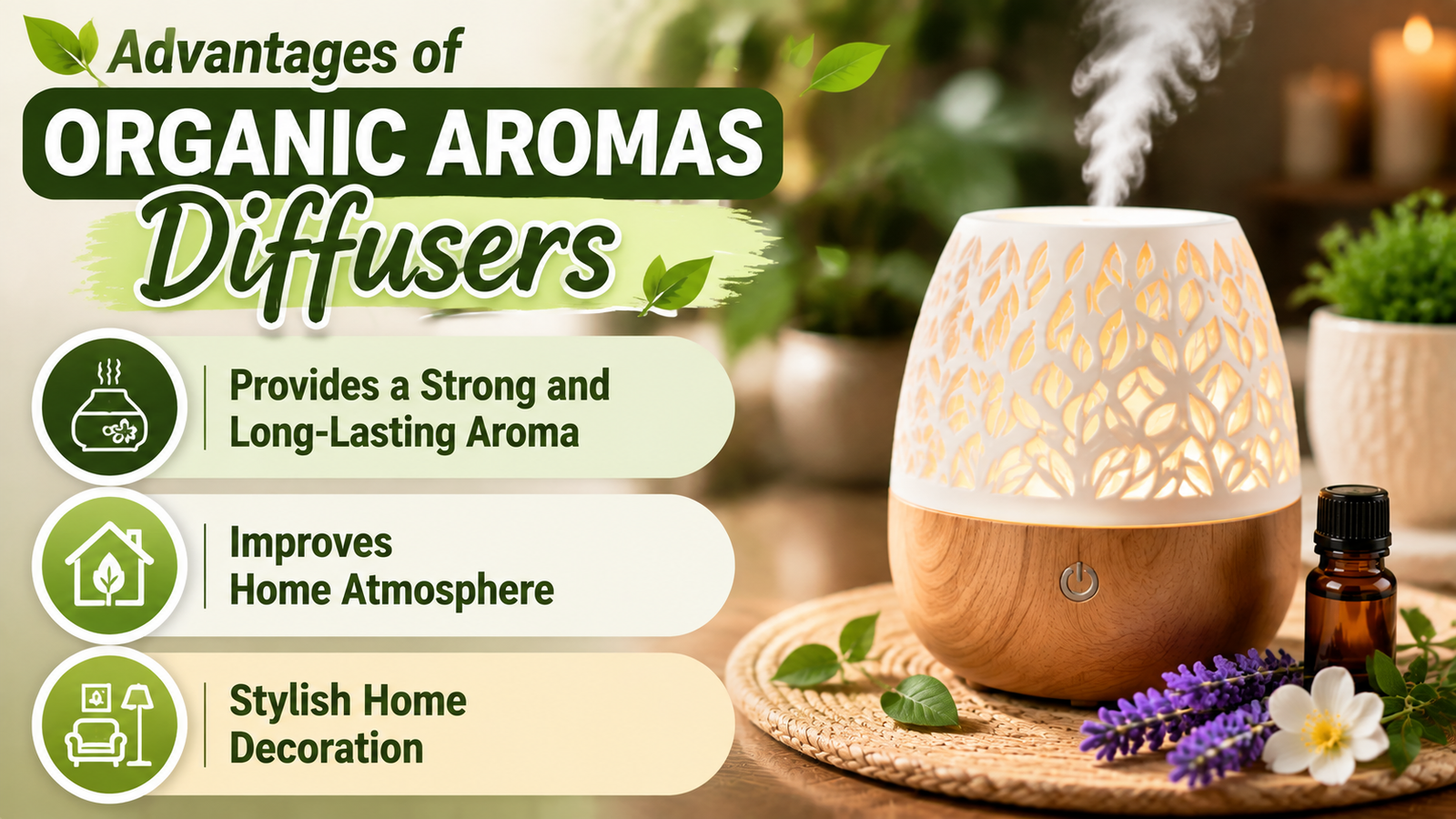 Advantages of
ORGANIC AROMAS
Diffusers

Provides a Strong and Long-Lasting Aroma

Improves Home Atmosphere

Stylish Home Decoration